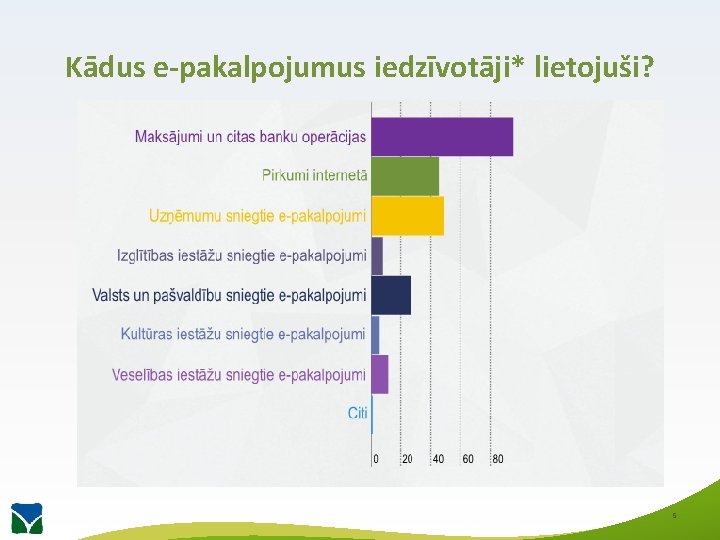 Kādus e-pakalpojumus iedzīvotāji* lietojuši?

Maksājumi un citas banku operācijas
Pirkumi internetā
Uzņēmumu sniegtie e-pakalpojumi
Izglītības iestāžu sniegtie e-pakalpojumi
Valsts un pašvaldību sniegtie e-pakalpojumi
Kultūras iestāžu sniegtie e-pakalpojumi
Veselības iestāžu sniegtie e-pakalpojumi
Citi

0 20 40 60 80

5